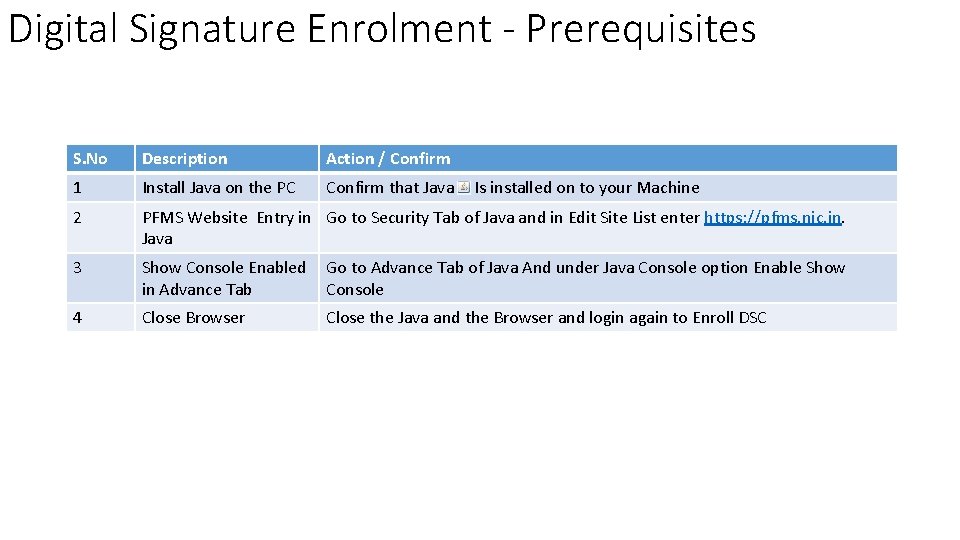 Digital Signature Enrolment - Prerequisites

| S.No | Description | Action / Confirm |
|---|---|---|
| 1 | Install Java on the PC | Confirm that Java Is installed on to your Machine |
| 2 | PFMS Website Entry in Java | Go to Security Tab of Java and in Edit Site List enter https://pfms.nic.in. |
| 3 | Show Console Enabled in Advance Tab | Go to Advance Tab of Java And under Java Console option Enable Show Console |
| 4 | Close Browser | Close the Java and the Browser and login again to Enroll DSC |